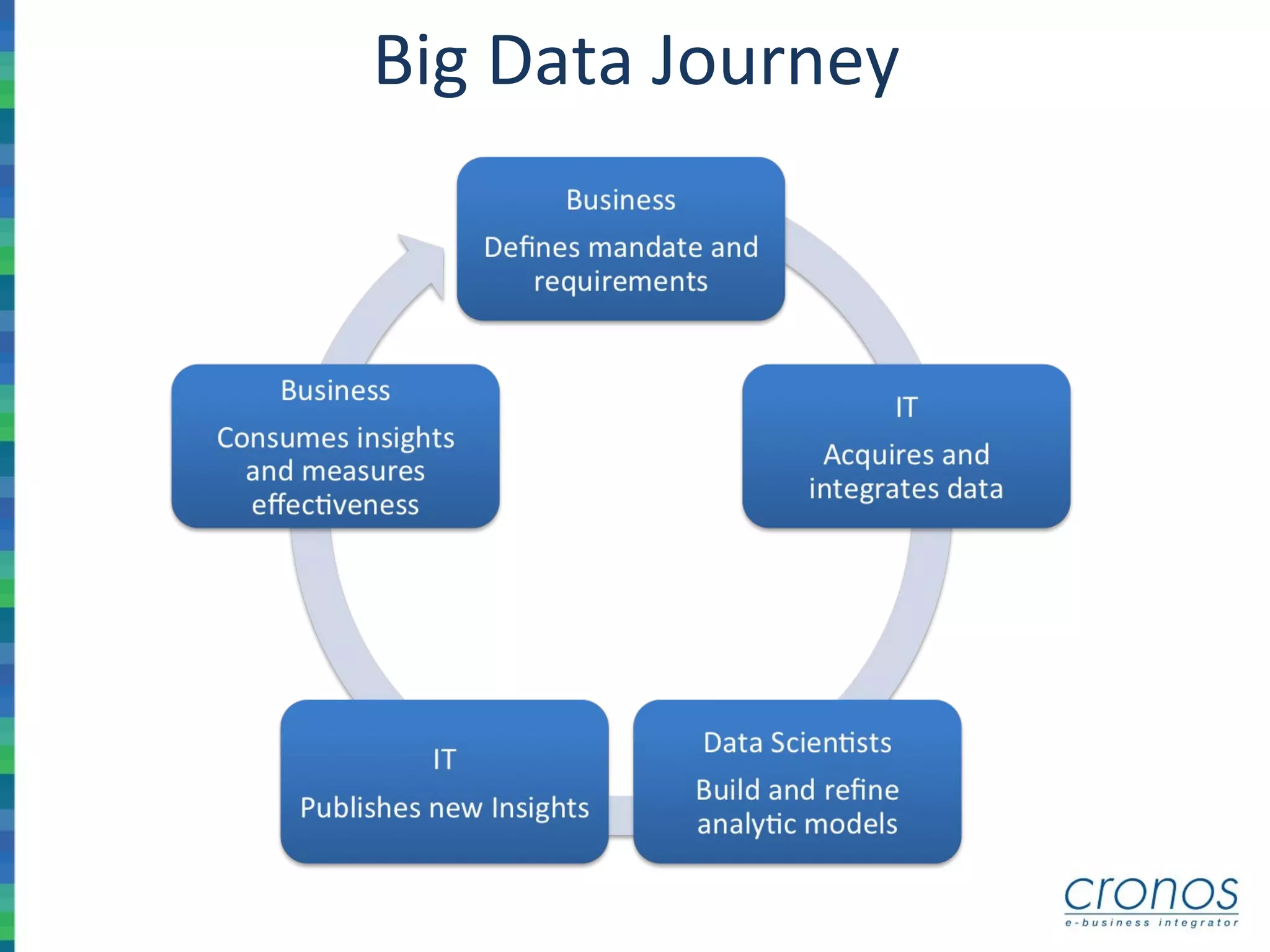 Big Data Journey

Business

Defines mandate and requirements

IT

Acquires and integrates data

Data Scientists

Build and refine analytic models

IT

Publishes new Insights

Business

Consumes insights and measures effectiveness

cronos
e-business integrator